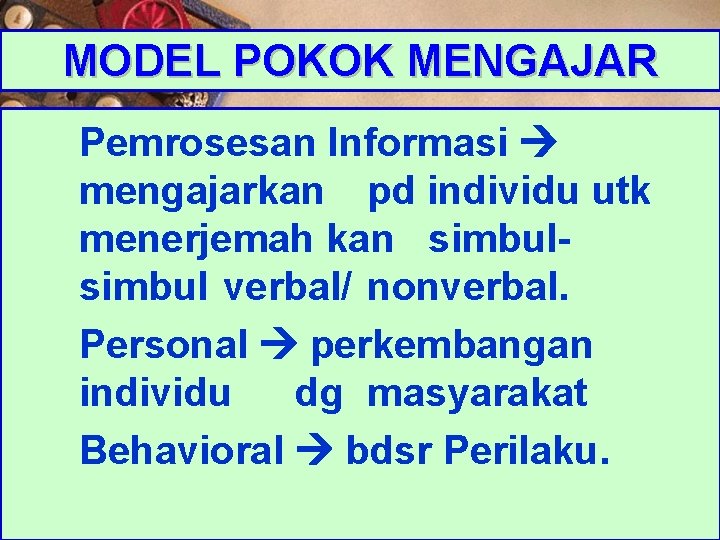 MODEL POKOK MENGAJAR

Pemrosesan Informasi → mengajarkan pd individu utk menerjemah kan simbul-simbul verbal/ nonverbal.

Personal → perkembangan individu dg masyarakat

Behavioral → bdsr Perilaku.